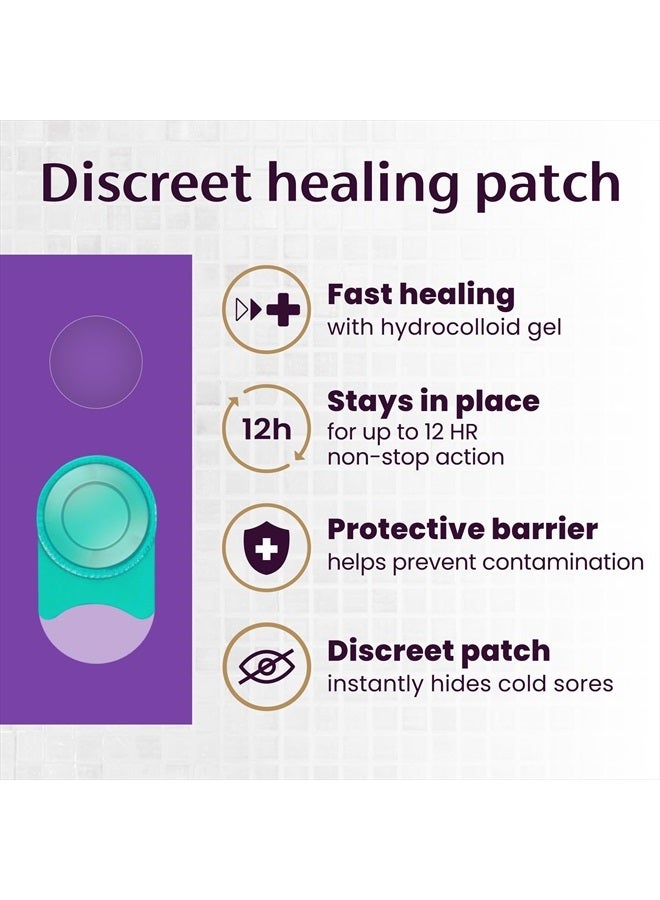 Discreet healing patch

Fast healing
with hydrocolloid gel

12h

Stays in place
for up to 12 HR
non-stop action

Protective barrier
helps prevent contamination

Discreet patch
instantly hides cold sores